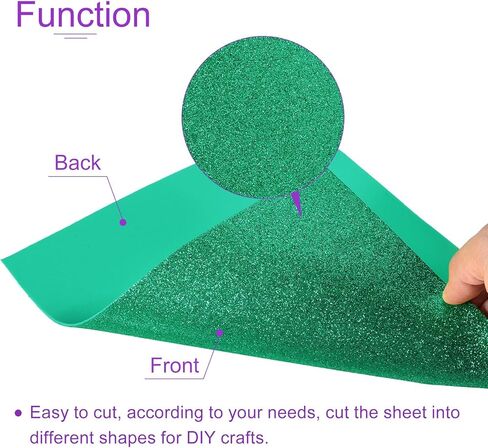 Function

Back

Front

• Easy to cut, according to your needs, cut the sheet into different shapes for DIY crafts.